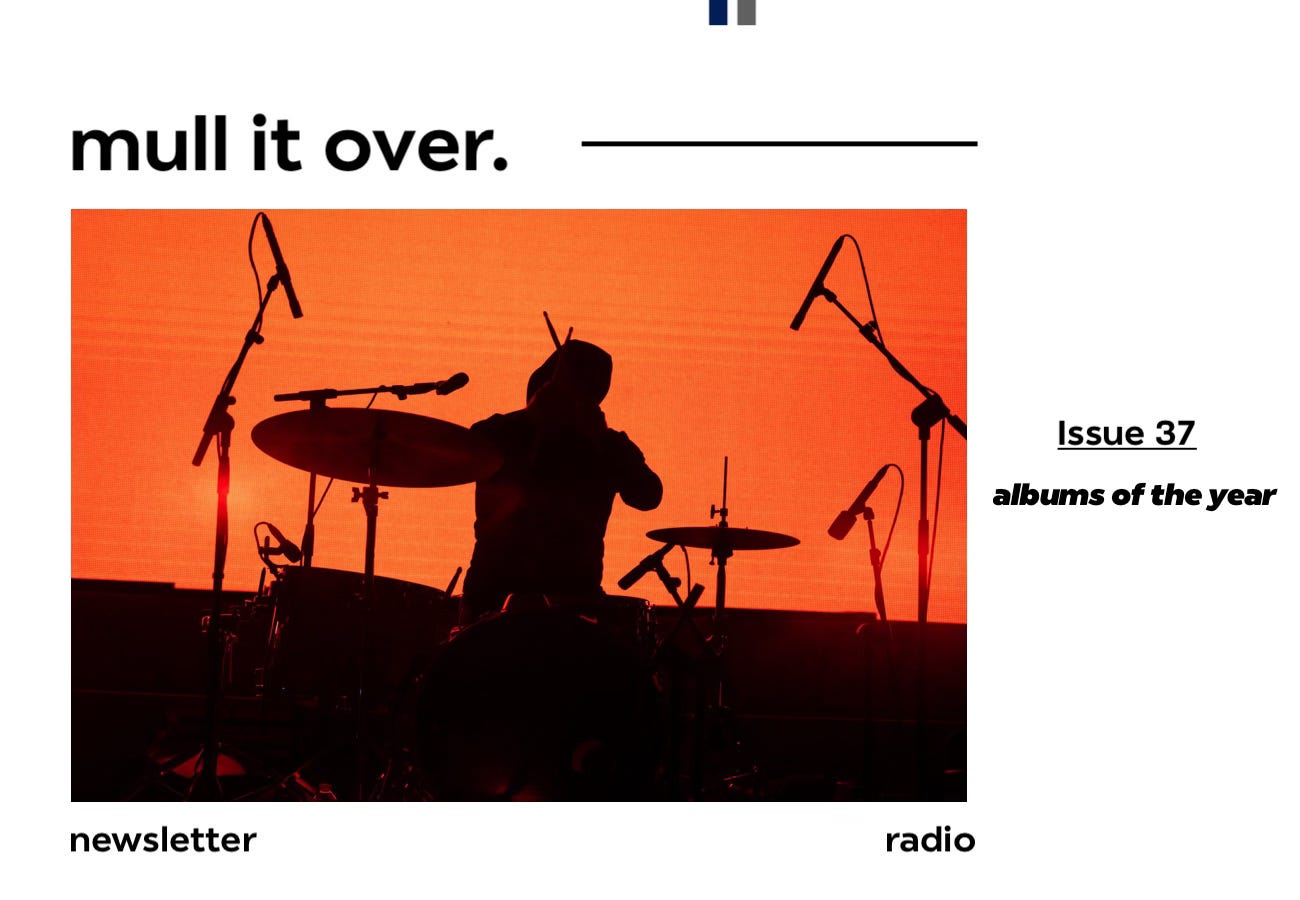 mull it over.

Issue 37

albums of the year

newsletter

radio